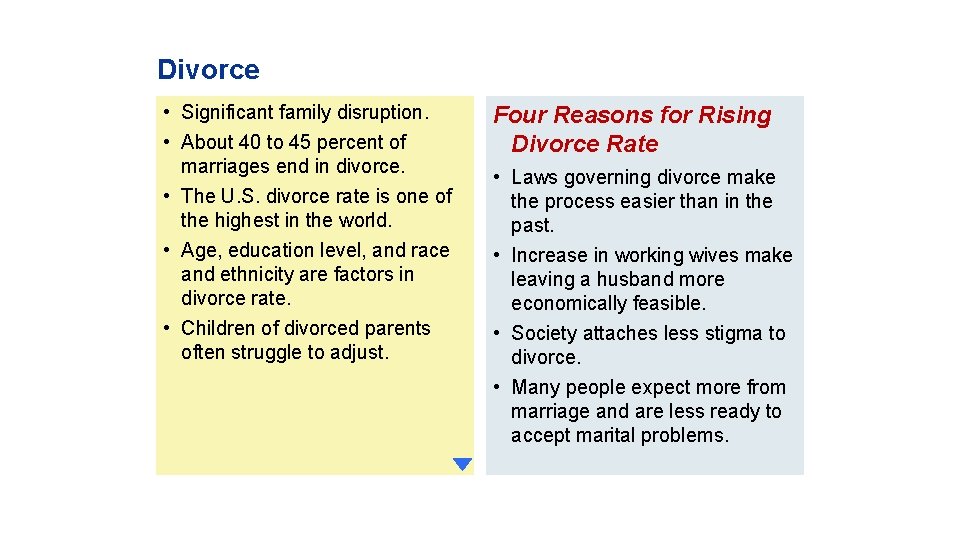 Divorce

• Significant family disruption.
• About 40 to 45 percent of marriages end in divorce.
• The U.S. divorce rate is one of the highest in the world.
• Age, education level, and race and ethnicity are factors in divorce rate.
• Children of divorced parents often struggle to adjust.

Four Reasons for Rising Divorce Rate

• Laws governing divorce make the process easier than in the past.
• Increase in working wives make leaving a husband more economically feasible.
• Society attaches less stigma to divorce.
• Many people expect more from marriage and are less ready to accept marital problems.